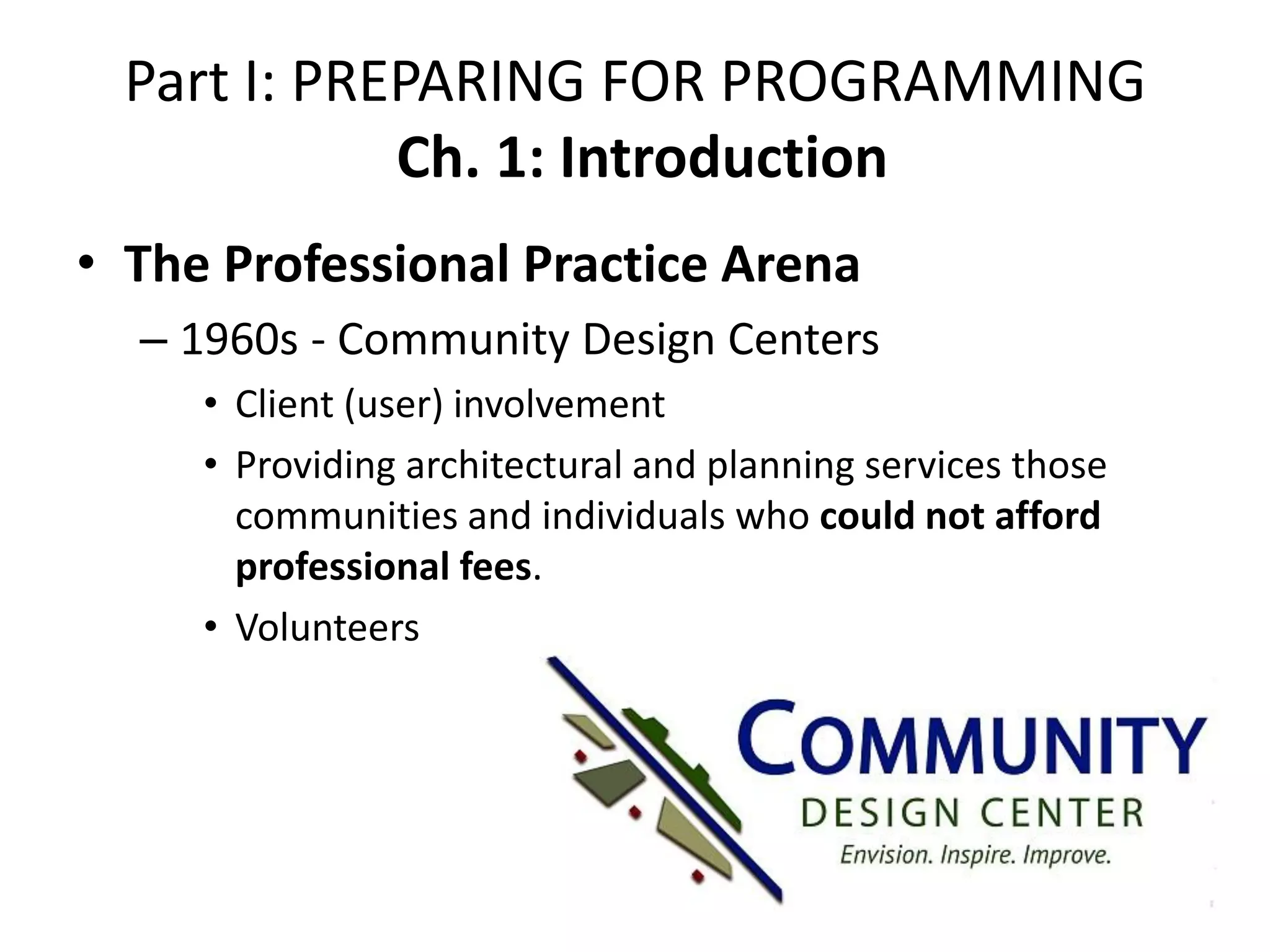 Part I: PREPARING FOR PROGRAMMING
Ch. 1: Introduction

• The Professional Practice Arena
– 1960s - Community Design Centers
• Client (user) involvement
• Providing architectural and planning services those communities and individuals who could not afford professional fees.
• Volunteers

COMMUNITY
DESIGN CENTER
Envision. Inspire. Improve.